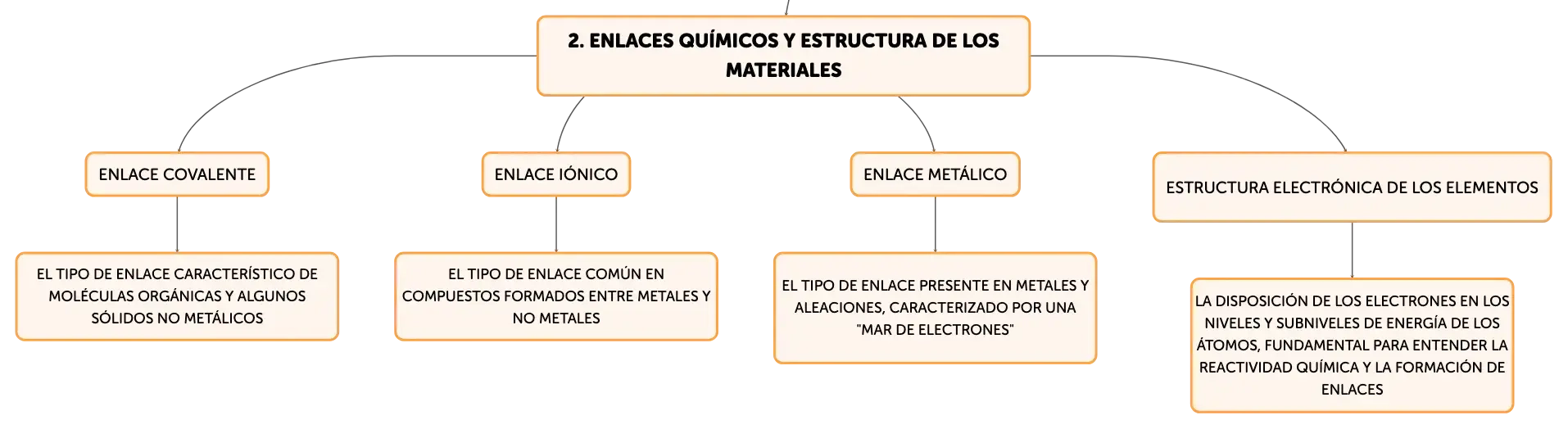 2. ENLACES QUÍMICOS Y ESTRUCTURA DE LOS MATERIALES

ENLACE COVALENTE

EL TIPO DE ENLACE CARACTERÍSTICO DE MOLÉCULAS ORGÁNICAS Y ALGUNOS SÓLIDOS NO METÁLICOS

ENLACE IÓNICO

EL TIPO DE ENLACE COMÚN EN COMPUESTOS FORMADOS ENTRE METALES Y NO METALES

ENLACE METÁLICO

EL TIPO DE ENLACE PRESENTE EN METALES Y ALEACIONES, CARACTERIZADO POR UNA "MAR DE ELECTRONES"

ESTRUCTURA ELECTRÓNICA DE LOS ELEMENTOS

LA DISPOSICIÓN DE LOS ELECTRONES EN LOS NIVELES Y SUBNIVELES DE ENERGÍA DE LOS ÁTOMOS, FUNDAMENTAL PARA ENTENDER LA REACTIVIDAD QUÍMICA Y LA FORMACIÓN DE ENLACES